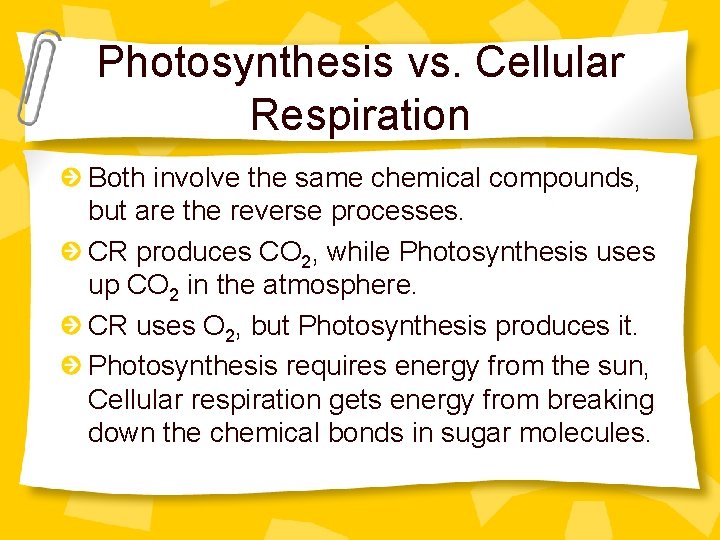 Photosynthesis vs. Cellular Respiration

Both involve the same chemical compounds, but are the reverse processes.

CR produces $CO_2$, while Photosynthesis uses up $CO_2$ in the atmosphere.

CR uses $O_2$, but Photosynthesis produces it.

Photosynthesis requires energy from the sun, Cellular respiration gets energy from breaking down the chemical bonds in sugar molecules.